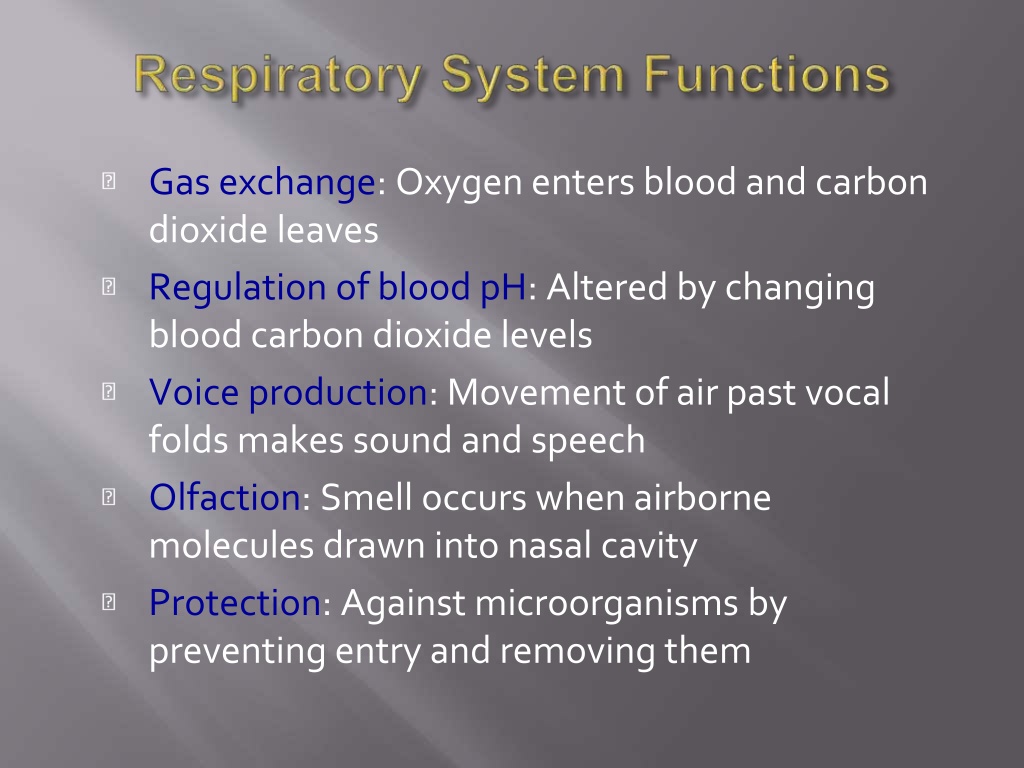 Respiratory System Functions

Gas exchange: Oxygen enters blood and carbon dioxide leaves

Regulation of blood pH: Altered by changing blood carbon dioxide levels

Voice production: Movement of air past vocal folds makes sound and speech

Olfaction: Smell occurs when airborne molecules drawn into nasal cavity

Protection: Against microorganisms by preventing entry and removing them